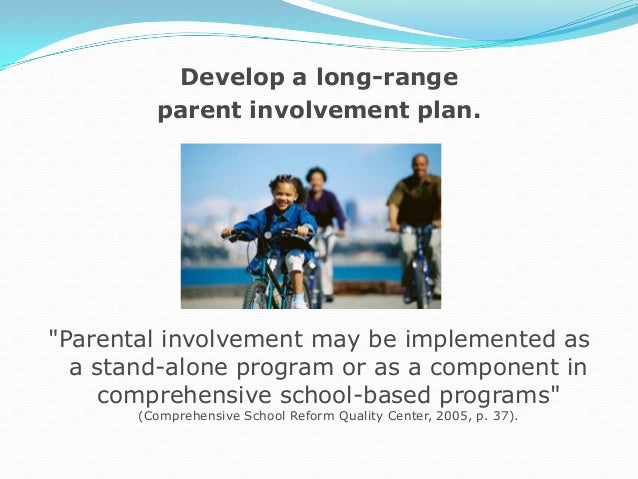 Develop a long-range parent involvement plan.

"Parental involvement may be implemented as a stand-alone program or as a component in comprehensive school-based programs" (Comprehensive School Reform Quality Center, 2005, p. 37).